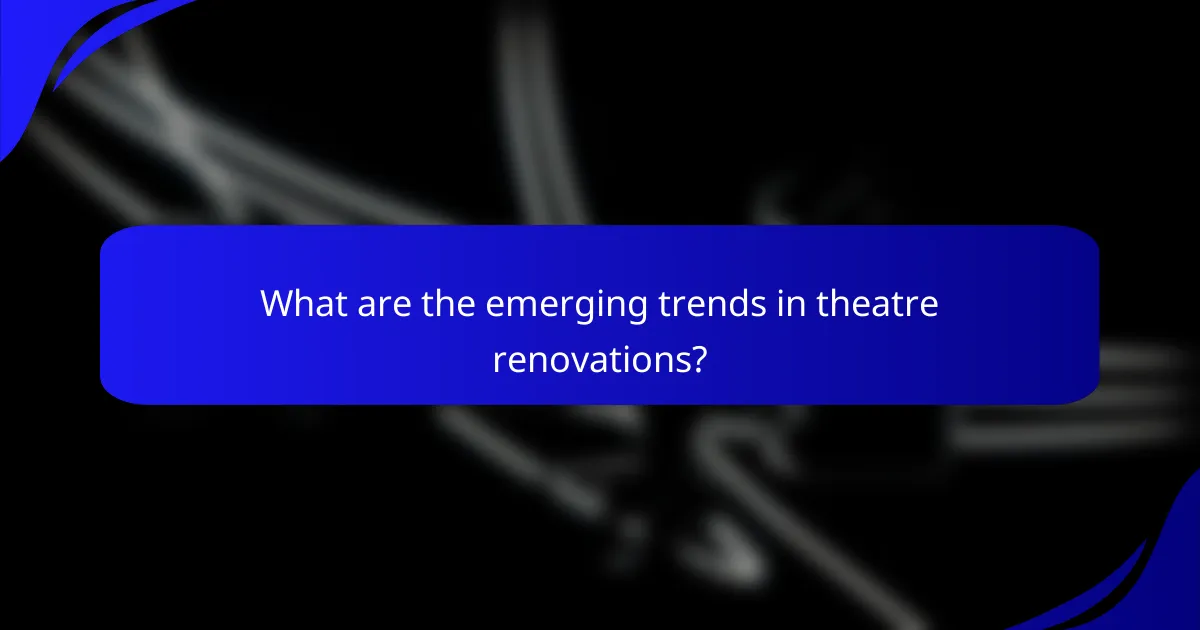 What are the emerging trends in theatre renovations?